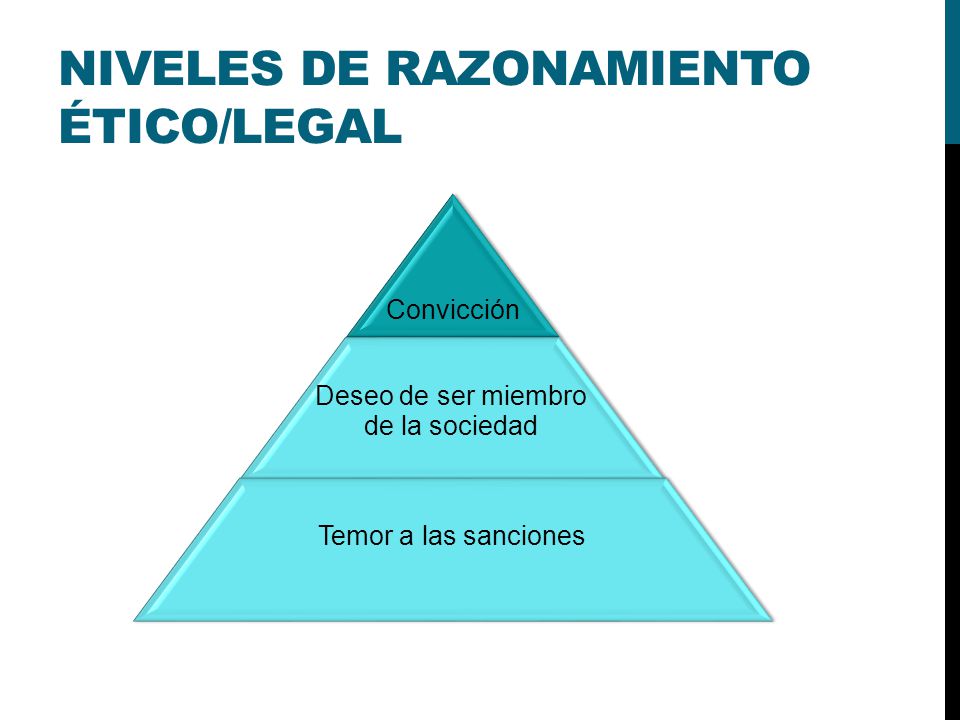 NIVELES DE RAZONAMIENTO ÉTICO/LEGAL

Convicción

Deseo de ser miembro de la sociedad

Temor a las sanciones